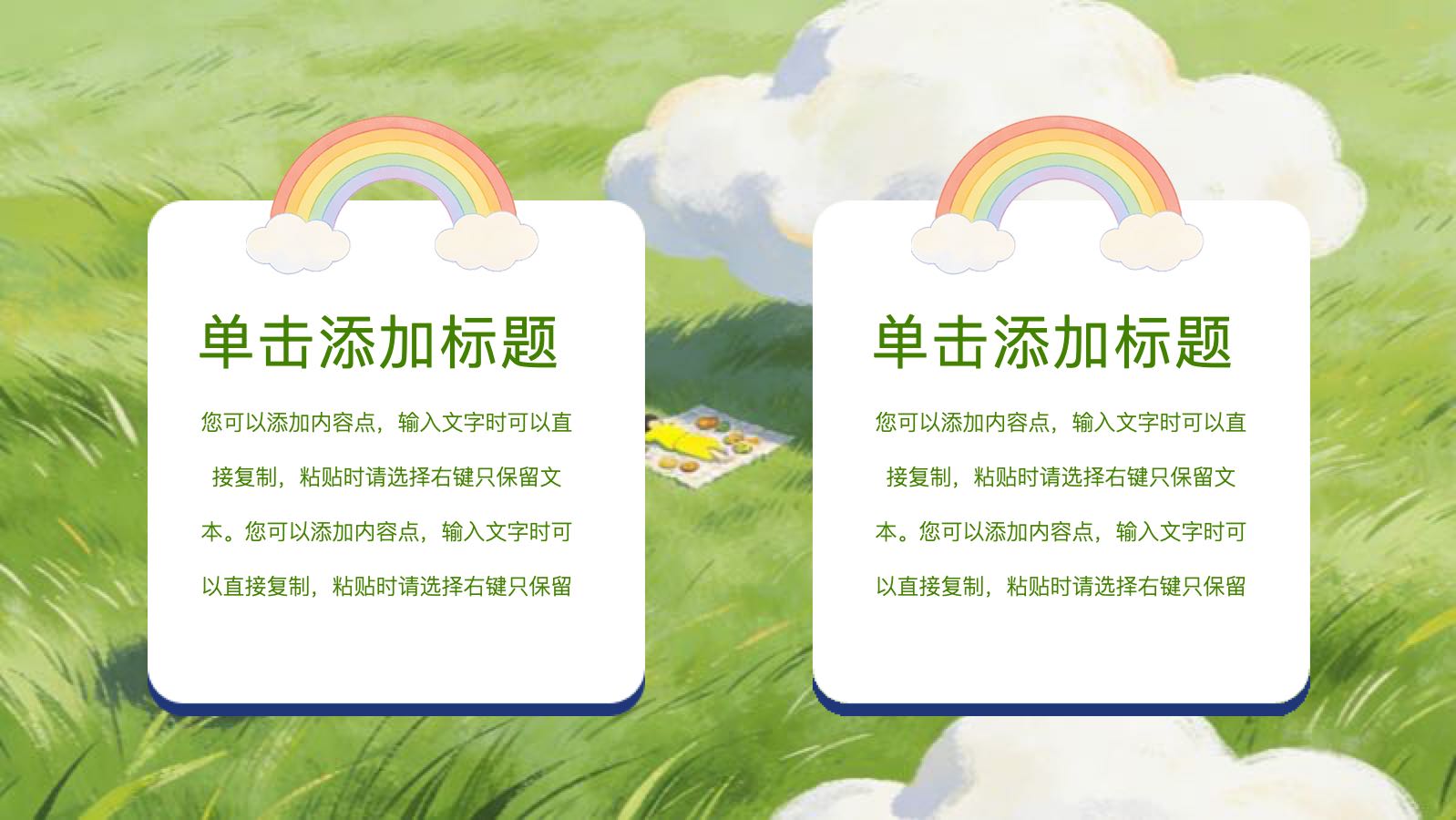 单击添加标题

您可以添加内容点，输入文字时可以直接复制，粘贴时请选择右键只保留文本。您可以添加内容点，输入文字时可以直接复制，粘贴时请选择右键只保留

单击添加标题

您可以添加内容点，输入文字时可以直接复制，粘贴时请选择右键只保留文本。您可以添加内容点，输入文字时可以直接复制，粘贴时请选择右键只保留